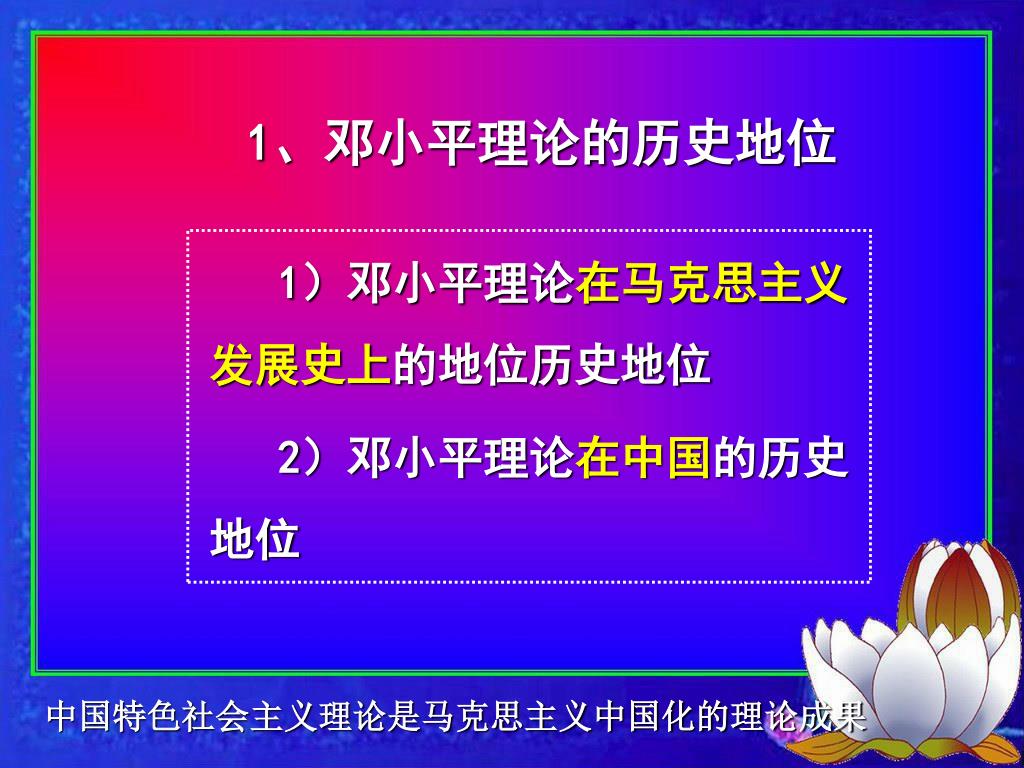 1、邓小平理论的历史地位

1）邓小平理论在马克思主义发展史上的地位历史地位

2）邓小平理论在中国的历史地位

中国特色社会主义理论是马克思主义中国化的理论成果